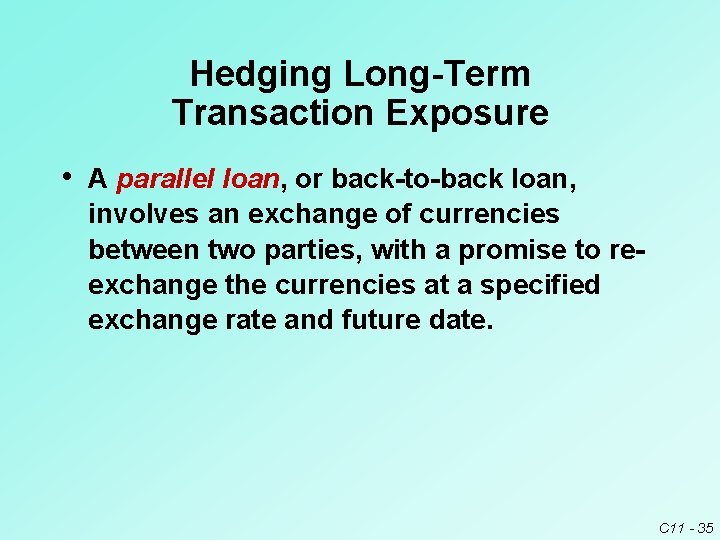 Hedging Long-Term
Transaction Exposure

• A parallel loan, or back-to-back loan, involves an exchange of currencies between two parties, with a promise to re-exchange the currencies at a specified exchange rate and future date.

C11 - 35